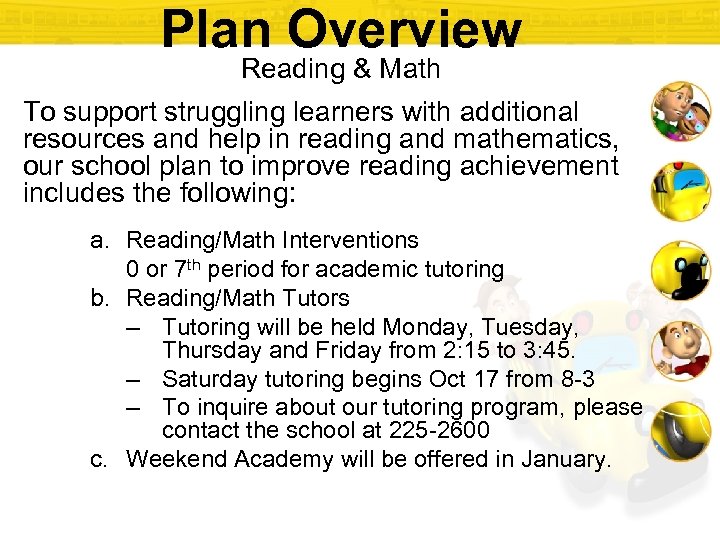 Plan Overview
Reading & Math

To support struggling learners with additional resources and help in reading and mathematics, our school plan to improve reading achievement includes the following:

a. Reading/Math Interventions
0 or 7$^{th}$ period for academic tutoring
b. Reading/Math Tutors
– Tutoring will be held Monday, Tuesday, Thursday and Friday from 2:15 to 3:45.
– Saturday tutoring begins Oct 17 from 8-3
– To inquire about our tutoring program, please contact the school at 225-2600
c. Weekend Academy will be offered in January.